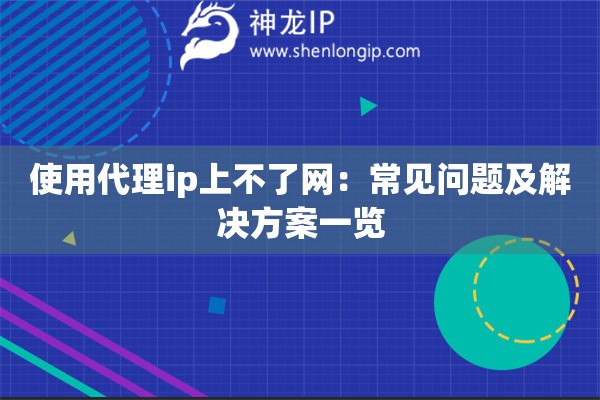 神龙IP
www.shenlongip.com

使用代理ip上不了网：常见问题及解决方案一览